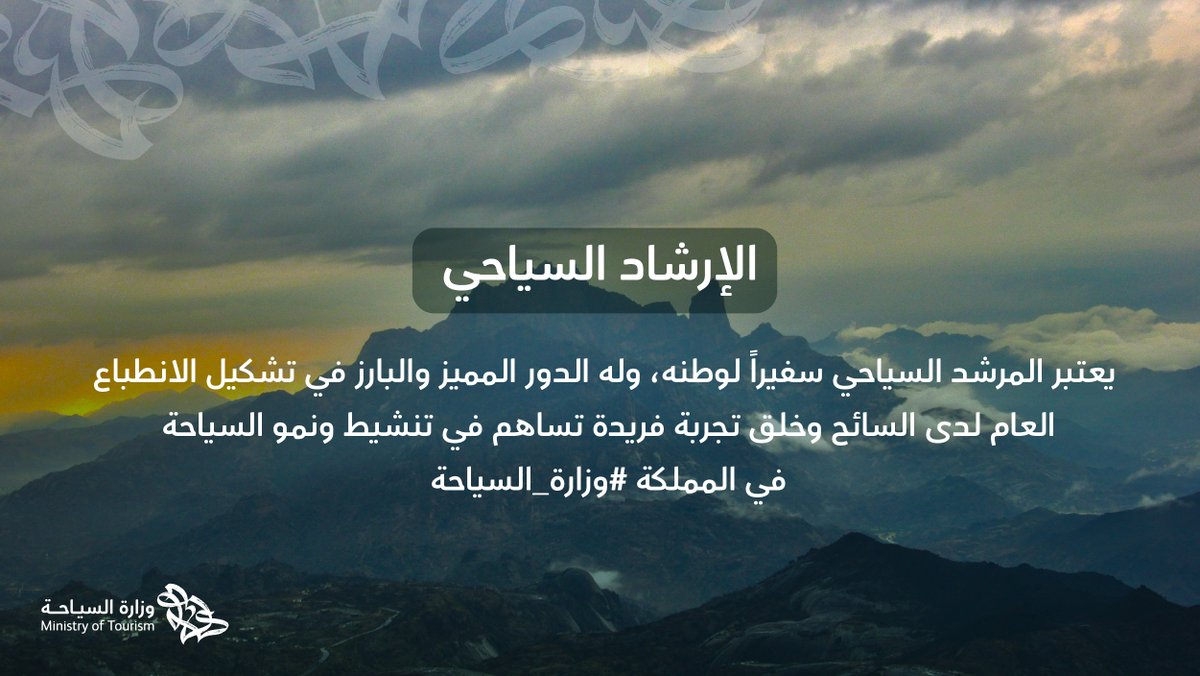 الإرشاد السياحي

يعتبر المرشد السياحي سفيراً لوطنه، وله الدور المميز والبارز في تشكيل الانطباع العام لدى السائح وخلق تجربة فريدة تساهم في تنشيط ونمو السياحة في المملكة #وزارة_السياحة

وزارة السياحة
Ministry of Tourism